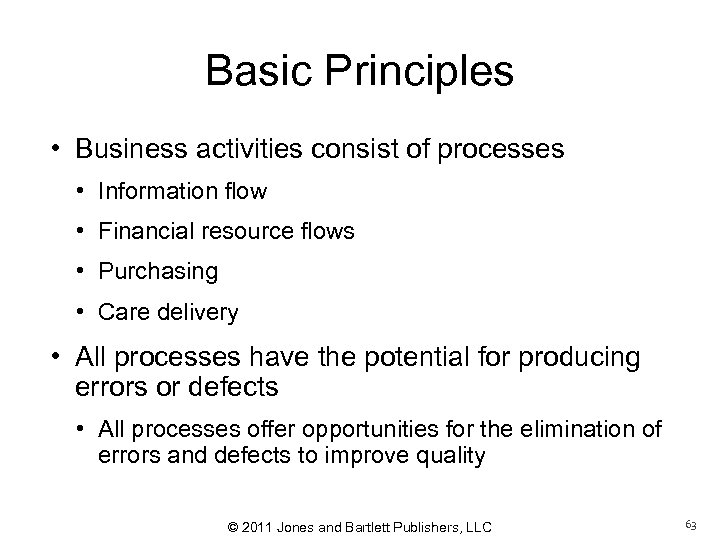 Basic Principles

• Business activities consist of processes
  • Information flow
  • Financial resource flows
  • Purchasing
  • Care delivery

• All processes have the potential for producing errors or defects
  • All processes offer opportunities for the elimination of errors and defects to improve quality

© 2011 Jones and Bartlett Publishers, LLC

63